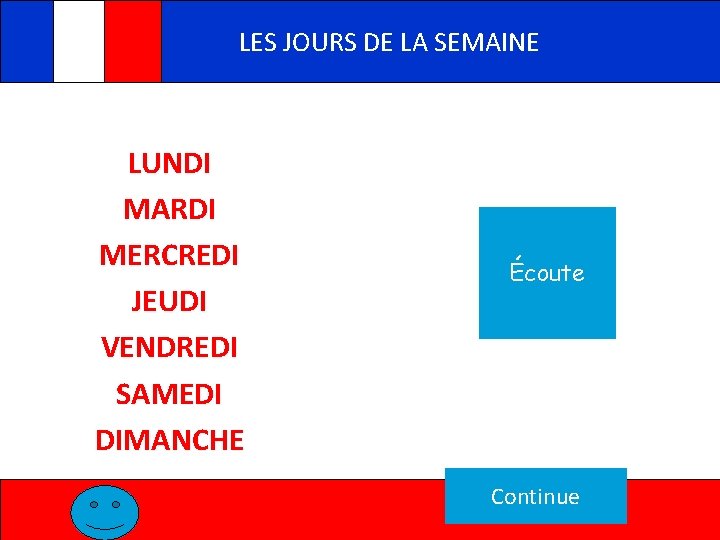 LES JOURS DE LA SEMAINE

LUNDI
MARDI
MERCREDI
JEUDI
VENDREDI
SAMEDI
DIMANCHE

Écoute

Continue